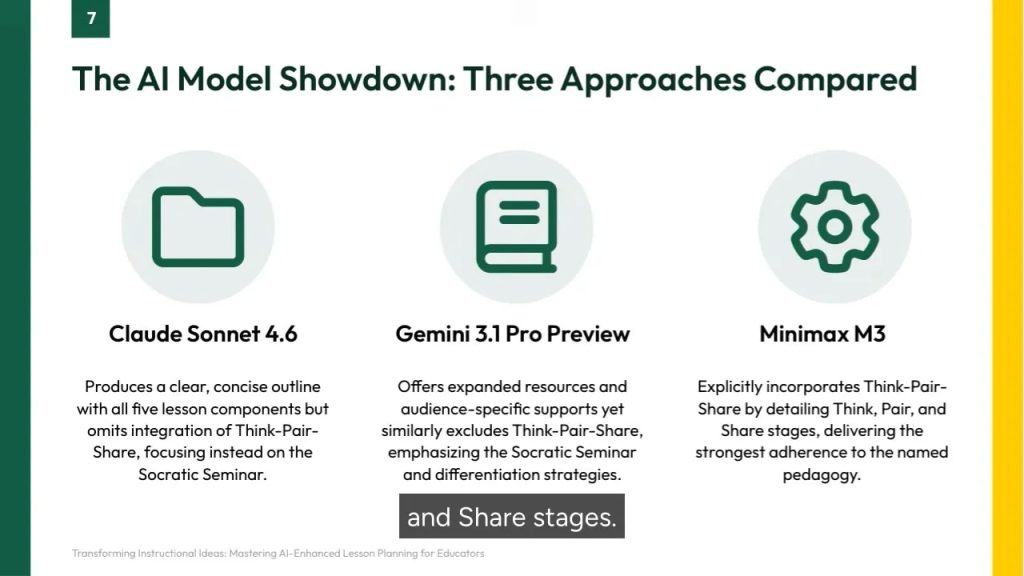 7

The AI Model Showdown: Three Approaches Compared

Claude Sonnet 4.6

Produces a clear, concise outline with all five lesson components but omits integration of Think-Pair-Share, focusing instead on the Socratic Seminar.

Gemini 3.1 Pro Preview

Offers expanded resources and audience-specific supports yet similarly excludes Think-Pair-Share, emphasizing the Socratic Seminar and differentiation strategies.

Minimax M3

Explicitly incorporates Think-Pair-Share by detailing Think, Pair, and Share stages, delivering the strongest adherence to the named pedagogy.

and Share stages.

Transforming Instructional Ideas: Mastering AI-Enhanced Lesson Planning for Educators